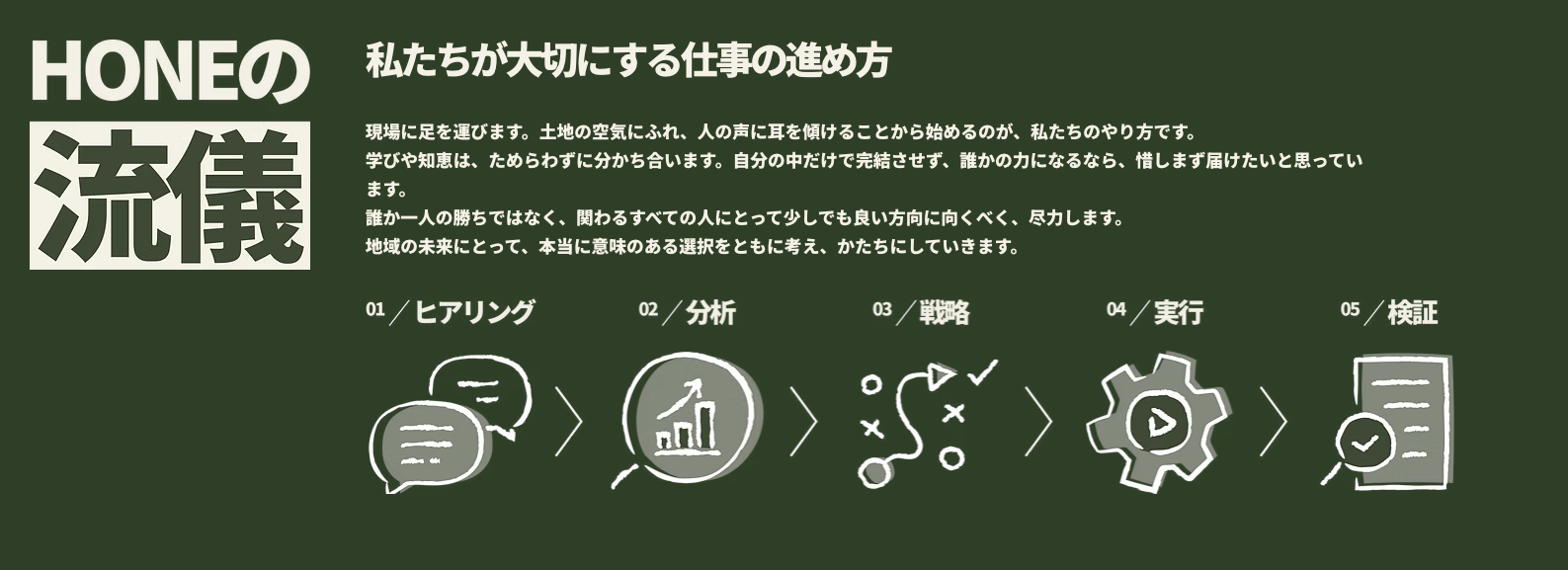 HONEの
流儀

私たちが大切にする仕事の進め方

現場に足を運びます。土地の空気にふれ、人の声に耳を傾けることから始めるのが、私たちのやり方です。
学びや知恵は、ためらわずに分かち合います。自分の中だけで完結させず、誰かの力になるなら、惜しまず届けたいと思っています。
誰か一人の勝ちではなく、関わるすべての人にとって少しでも良い方向に向くべく、尽力します。
地域の未来にとって、本当に意味のある選択をともに考え、かたちにしていきます。

01／ヒアリング
02／分析
03／戦略
04／実行
05／検証